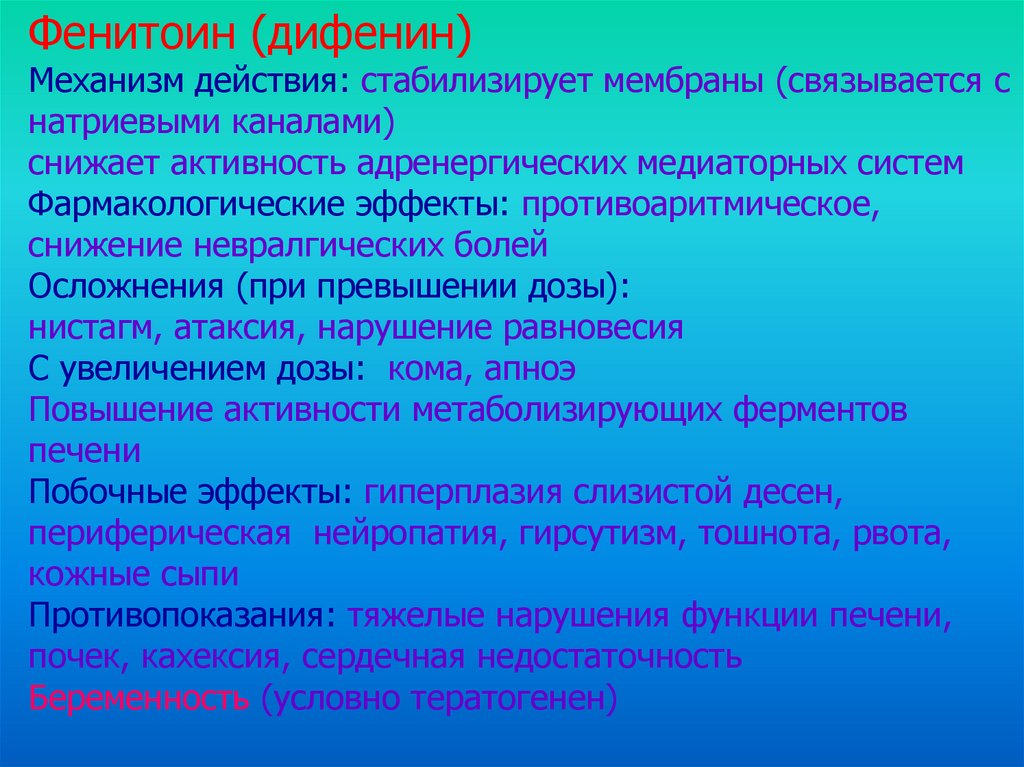 Фенитоин (дифенин)
Механизм действия: стабилизирует мембраны (связывается с натриевыми каналами)
снижает активность адренергических медиаторных систем
Фармакологические эффекты: противоаритмическое, снижение невралгических болей
Осложнения (при превышении дозы):
нистагм, атаксия, нарушение равновесия
С увеличением дозы: кома, апноэ
Повышение активности метаболизирующих ферментов печени
Побочные эффекты: гиперплазия слизистой десен, периферическая нейропатия, гирсутизм, тошнота, рвота, кожные сыпи
Противопоказания: тяжелые нарушения функции печени, почек, кахексия, сердечная недостаточность
Беременность (условно тератогенен)